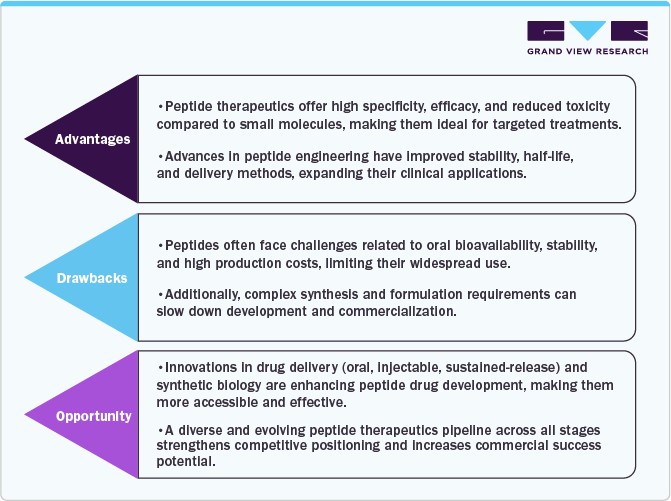 GRAND VIEW RESEARCH

Advantages

•Peptide therapeutics offer high specificity, efficacy, and reduced toxicity compared to small molecules, making them ideal for targeted treatments.

•Advances in peptide engineering have improved stability, half-life, and delivery methods, expanding their clinical applications.

Drawbacks

•Peptides often face challenges related to oral bioavailability, stability, and high production costs, limiting their widespread use.

•Additionally, complex synthesis and formulation requirements can slow down development and commercialization.

Opportunity

•Innovations in drug delivery (oral, injectable, sustained-release) and synthetic biology are enhancing peptide drug development, making them more accessible and effective.

•A diverse and evolving peptide therapeutics pipeline across all stages strengthens competitive positioning and increases commercial success potential.